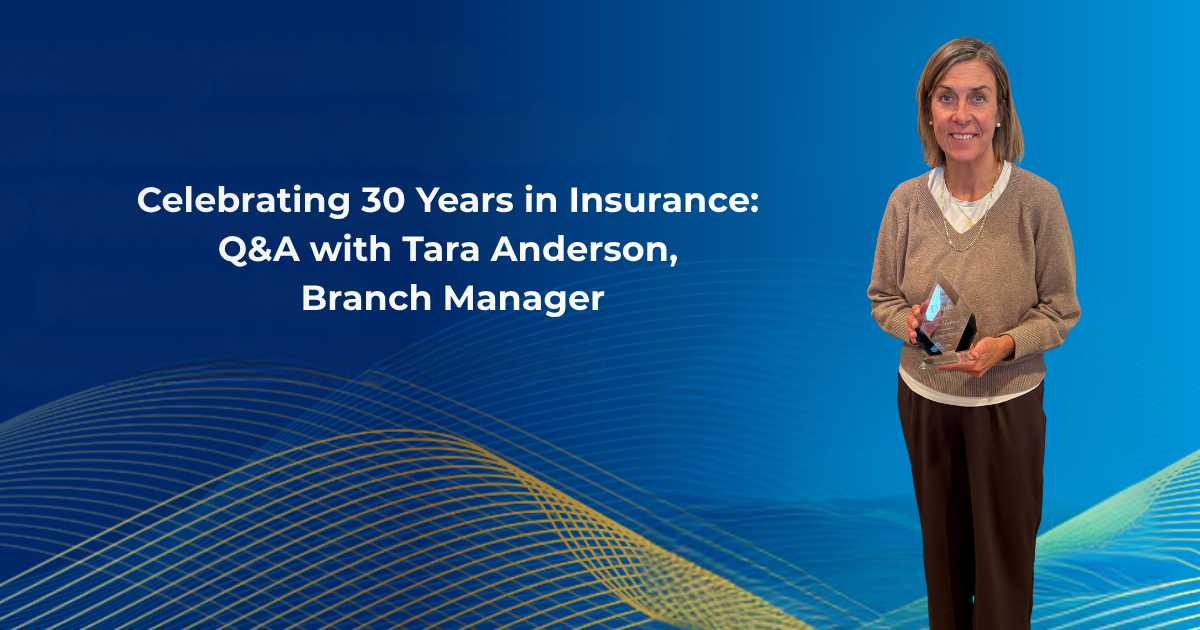 Celebrating 30 Years in Insurance: Q&A with Tara Anderson, Branch Manager